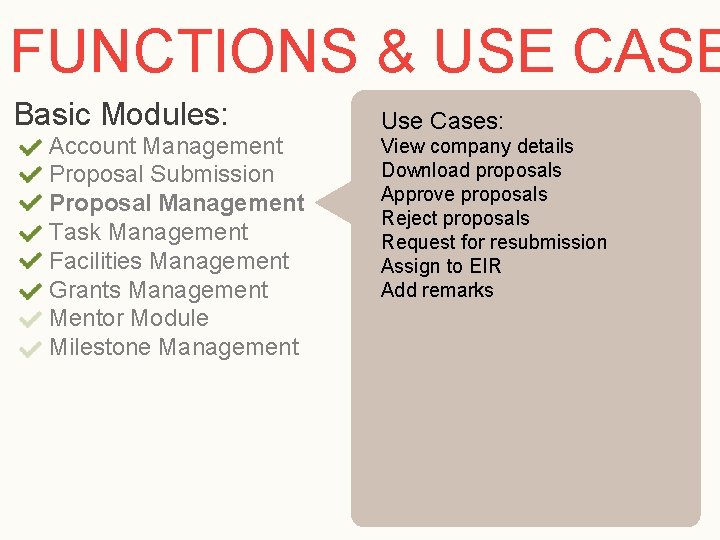 FUNCTIONS & USE CASE

Basic Modules:
Account Management
Proposal Submission
Proposal Management
Task Management
Facilities Management
Grants Management
Mentor Module
Milestone Management

Use Cases:
View company details
Download proposals
Approve proposals
Reject proposals
Request for resubmission
Assign to EIR
Add remarks